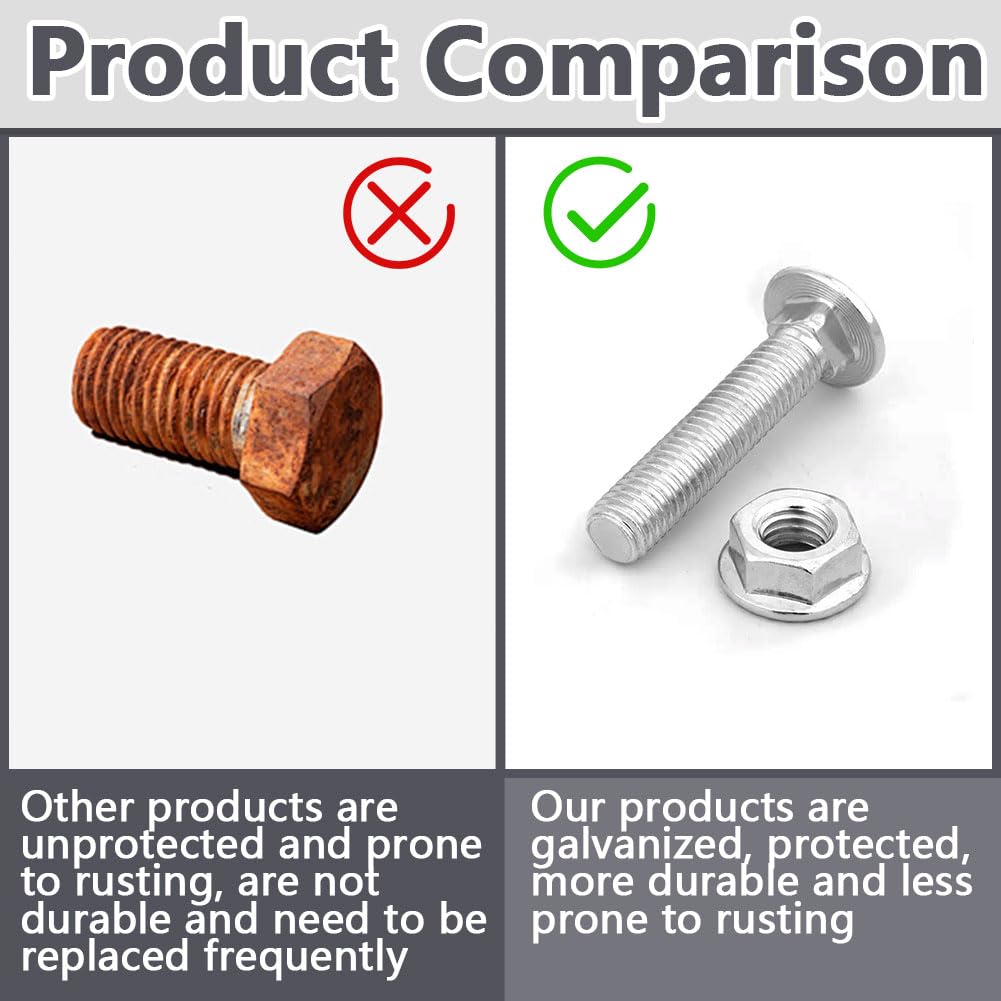 Product Comparison

Other products are unprotected and prone to rusting, are not durable and need to be replaced frequently

Our products are galvanized, protected, more durable and less prone to rusting